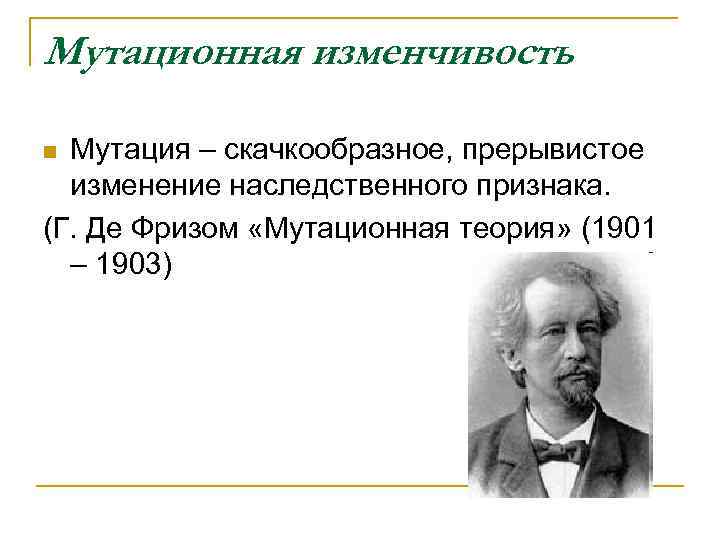 Мутационная изменчивость

Мутация – скачкообразное, прерывистое изменение наследственного признака.

(Г. Де Фризом «Мутационная теория» (1901 – 1903)